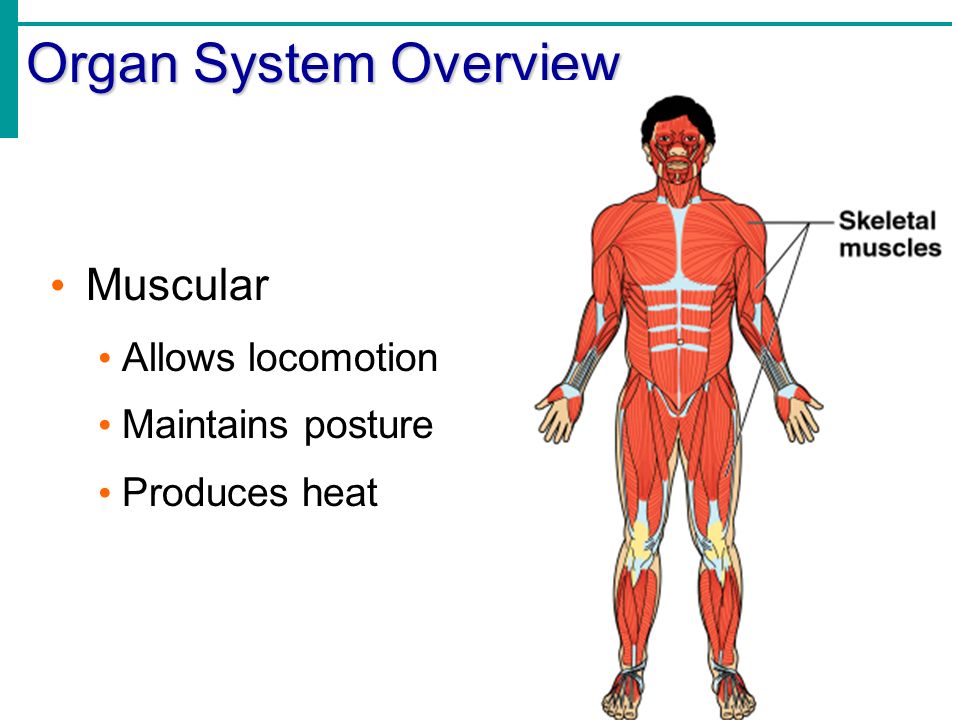 Organ System Overview

• Muscular
  • Allows locomotion
  • Maintains posture
  • Produces heat

Skeletal muscles